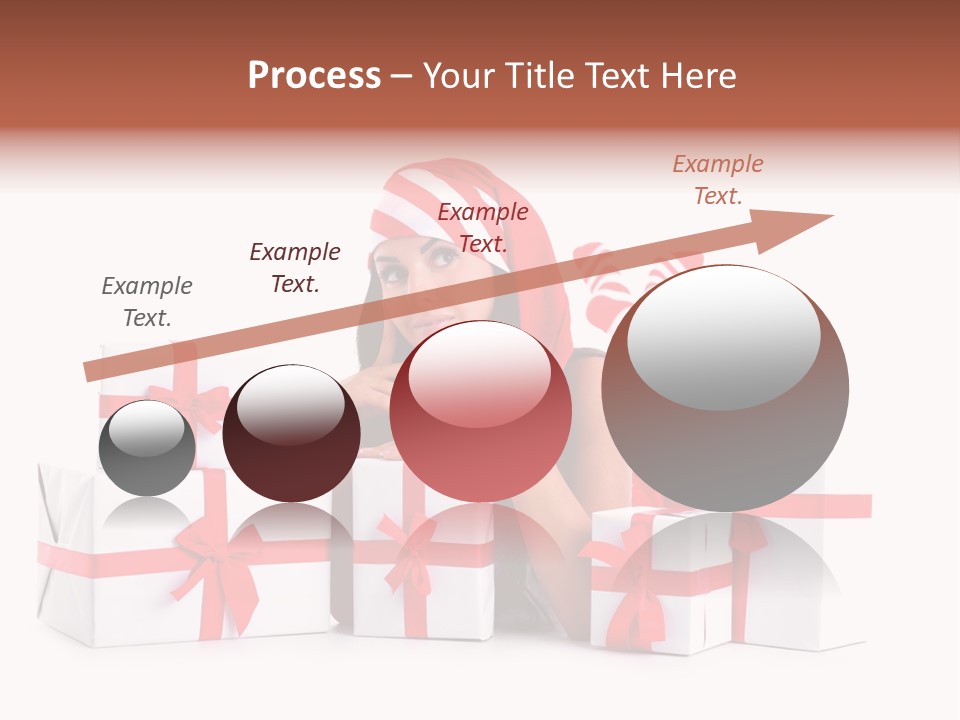 Process – Your Title Text Here

Example Text.

Example Text.

Example Text.

Example Text.